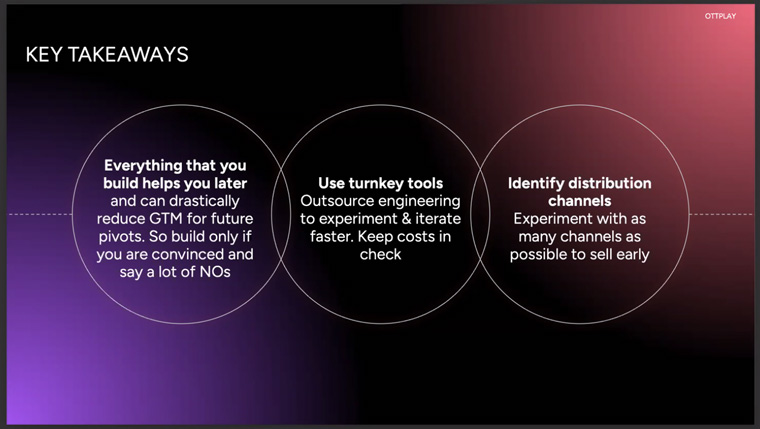 OTTPLAY

KEY TAKEAWAYS

Everything that you build helps you later and can drastically reduce GTM for future pivots. So build only if you are convinced and say a lot of NOs

Use turnkey tools Outsource engineering to experiment & iterate faster. Keep costs in check

Identify distribution channels Experiment with as many channels as possible to sell early